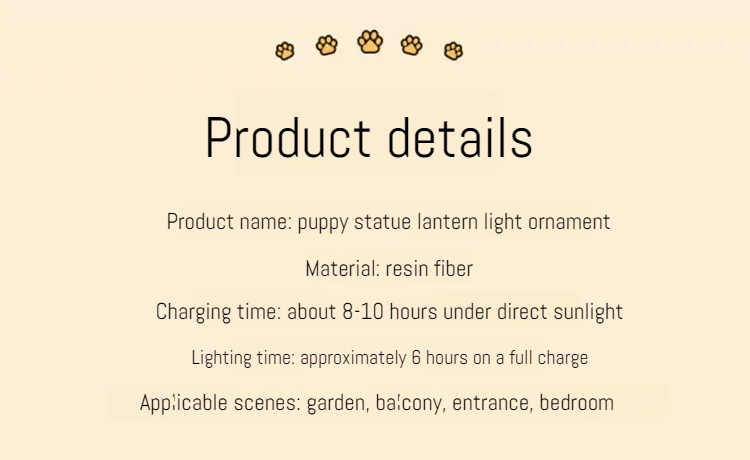 Product details

Product name: puppy statue lantern light ornament

Material: resin fiber

Charging time: about 8-10 hours under direct sunlight

Lighting time: approximately 6 hours on a full charge

Applicable scenes: garden, balcony, entrance, bedroom